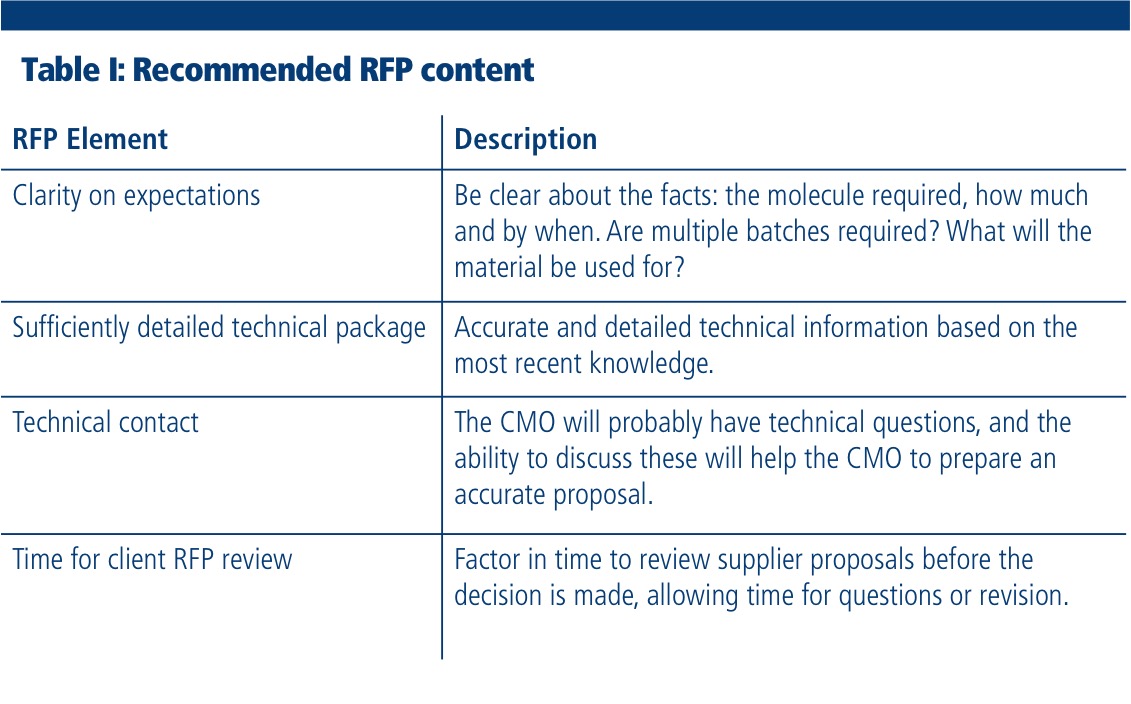 Table I: Recommended RFP content

| RFP Element | Description |
|---|---|
| Clarity on expectations | Be clear about the facts: the molecule required, how much and by when. Are multiple batches required? What will the material be used for? |
| Sufficiently detailed technical package | Accurate and detailed technical information based on the most recent knowledge. |
| Technical contact | The CMO will probably have technical questions, and the ability to discuss these will help the CMO to prepare an accurate proposal. |
| Time for client RFP review | Factor in time to review supplier proposals before the decision is made, allowing time for questions or revision. |